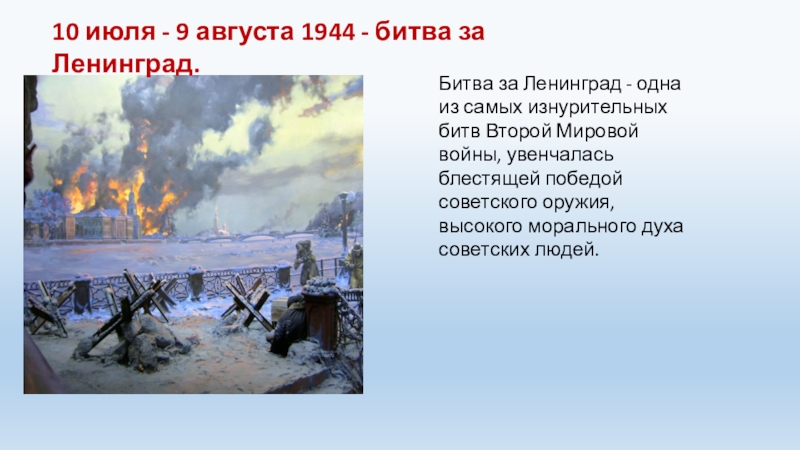 10 июля - 9 августа 1944 - битва за Ленинград.

Битва за Ленинград - одна из самых изнурительных битв Второй Мировой войны, увенчалась блестящей победой советского оружия, высокого морального духа советских людей.